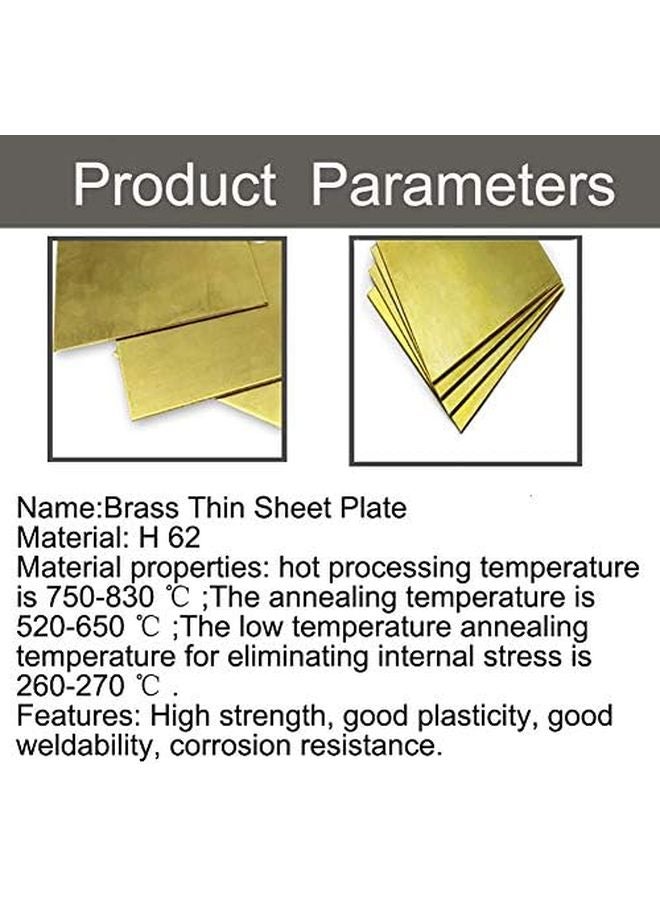 Product Parameters

Name:Brass Thin Sheet Plate
Material: H 62
Material properties: hot processing temperature is 750-830 ℃ ;The annealing temperature is 520-650 ℃ ;The low temperature annealing temperature for eliminating internal stress is 260-270 ℃ .
Features: High strength, good plasticity, good weldability, corrosion resistance.